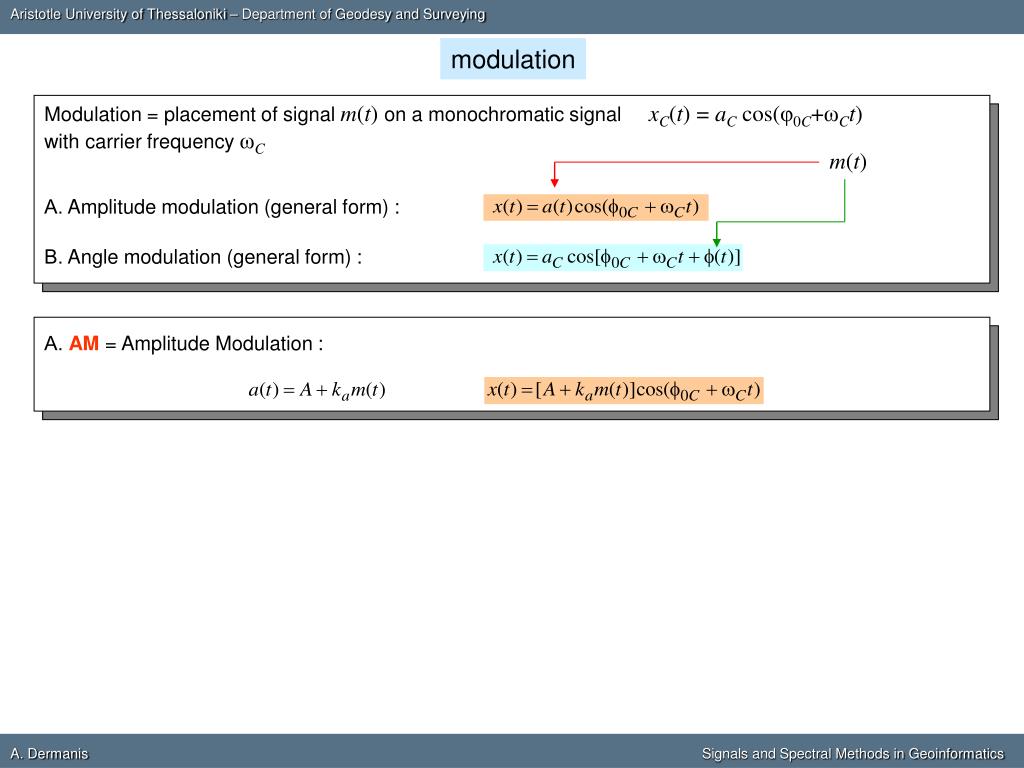 Aristotle University of Thessaloniki – Department of Geodesy and Surveying

modulation

Modulation = placement of signal $m(t)$ on a monochromatic signal $x_C(t) = a_C \cos(\varphi_{0C}+\omega_C t)$ with carrier frequency $\omega_C$

$m(t)$

A. Amplitude modulation (general form) : $x(t) = a(t)\cos(\phi_{0C} + \omega_C t)$

B. Angle modulation (general form) : $x(t) = a_C \cos[\phi_{0C} + \omega_C t + \phi(t)]$

A. AM = Amplitude Modulation :

$a(t) = A + k_a m(t)$ $x(t) = [A + k_a m(t)]\cos(\phi_{0C} + \omega_C t)$

A. Dermanis

Signals and Spectral Methods in Geoinformatics